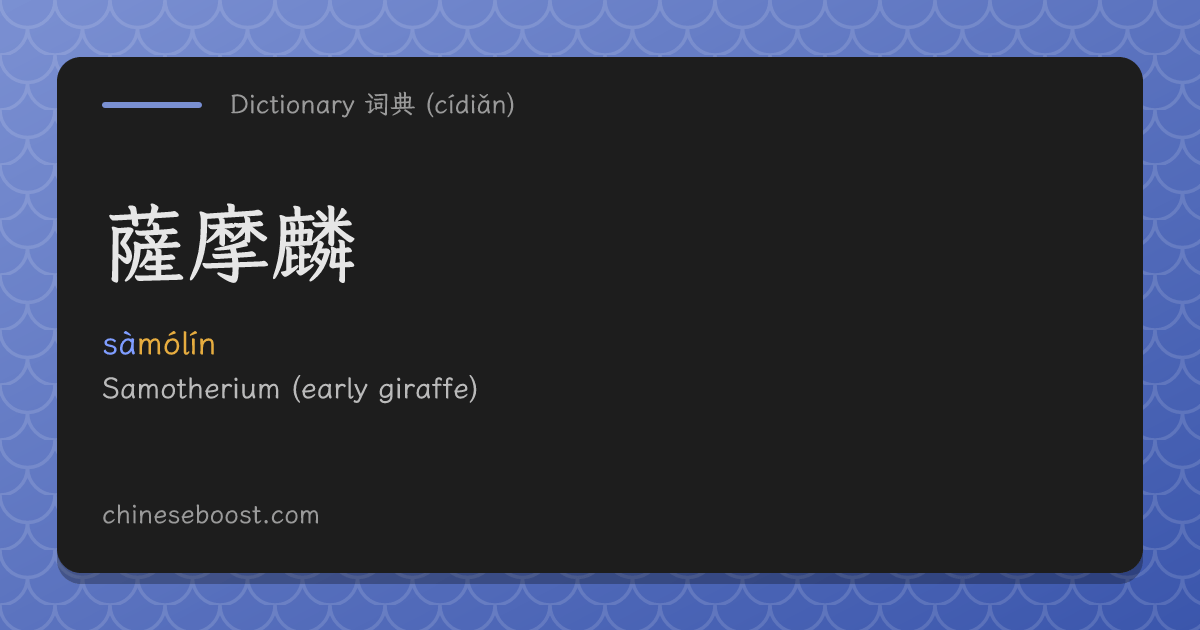 Dictionary 词典 (cídiǎn)

薩摩麟

sàmólín

Samotherium (early giraffe)

chineseboost.com